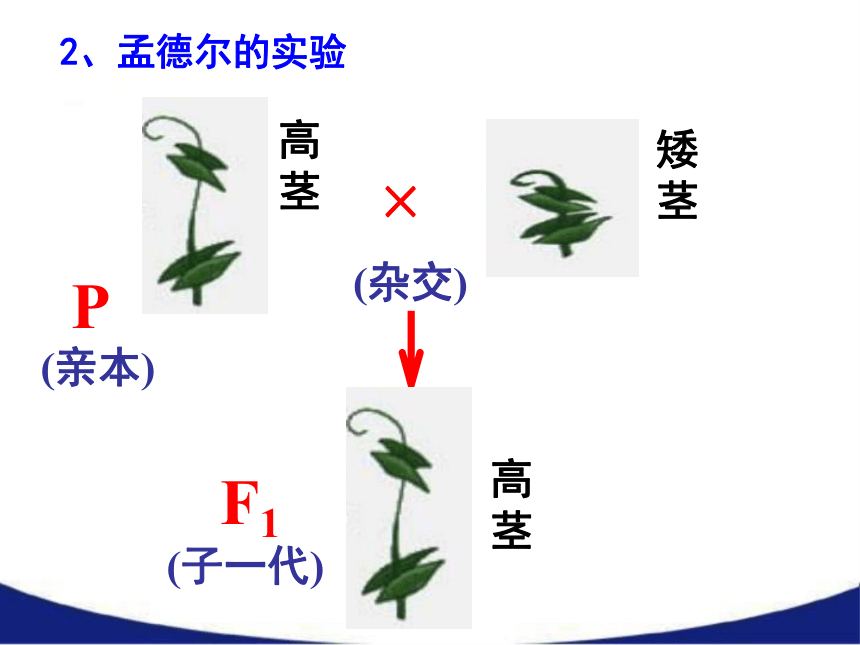 2、孟德尔的实验

高茎

×

矮茎

(杂交)

P
(亲本)

$F_1$
(子一代)

高茎